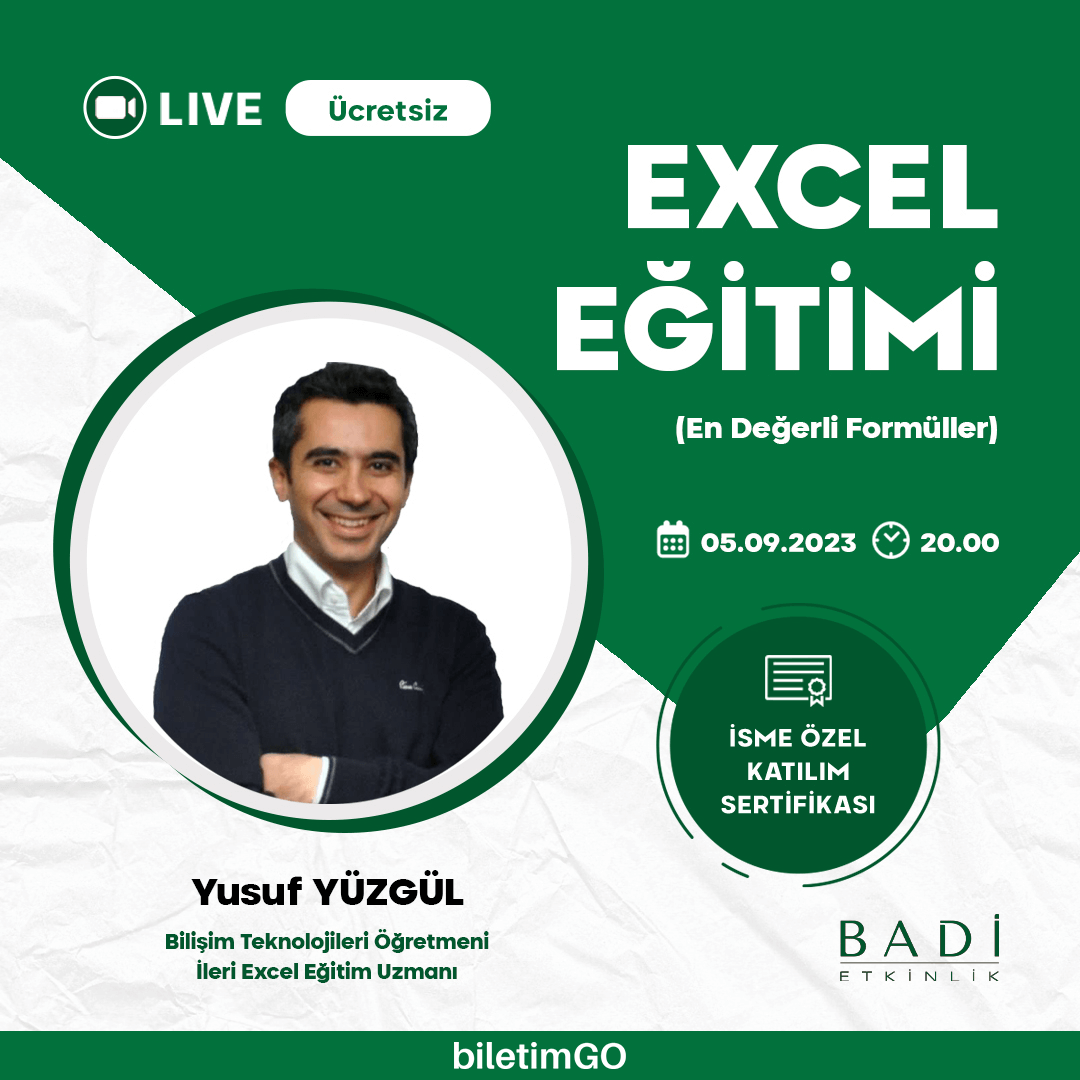 LIVE Ücretsiz

EXCEL EĞİTİMİ

(En Değerli Formüller)

05.09.2023 20.00

İSME ÖZEL KATILIM SERTİFİKASI

Yusuf YÜZGÜL

Bilişim Teknolojileri Öğretmeni
İleri Excel Eğitim Uzmanı

BADİ
ETKİNLİK

biletimGO